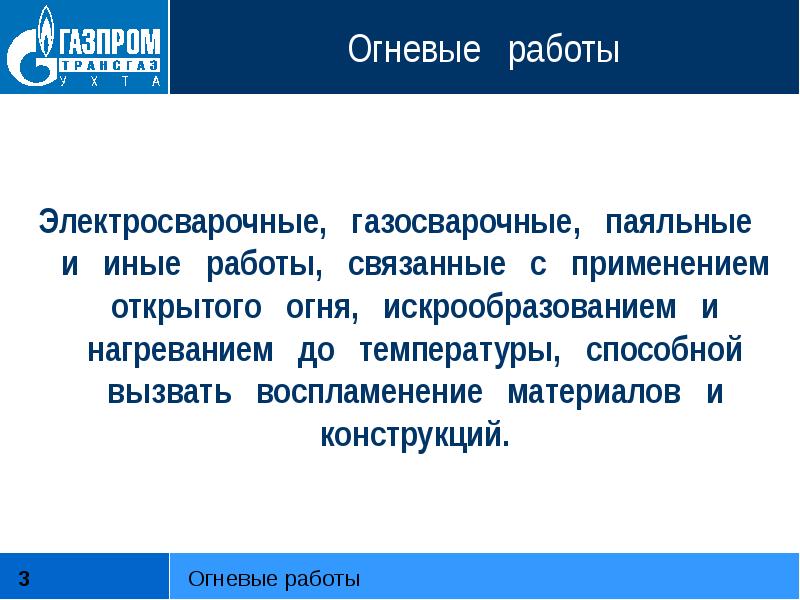 ГАЗПРОМ
ТРАНСГАЗ
УХТА

Огневые работы

Электросварочные, газосварочные, паяльные и иные работы, связанные с применением открытого огня, искрообразованием и нагреванием до температуры, способной вызвать воспламенение материалов и конструкций.

3

Огневые работы